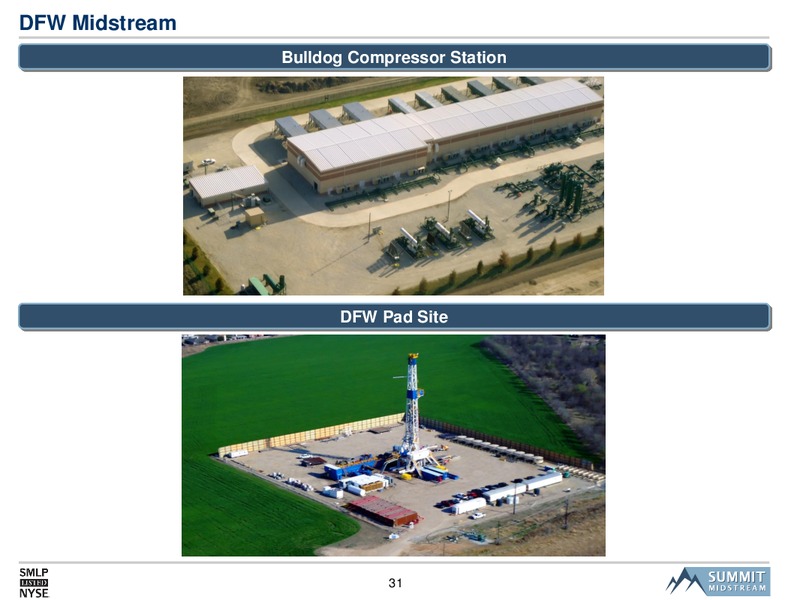 DFW Midstream

Bulldog Compressor Station

DFW Pad Site

SMLP
LISTED
NYSE

31

SUMMIT
MIDSTREAM